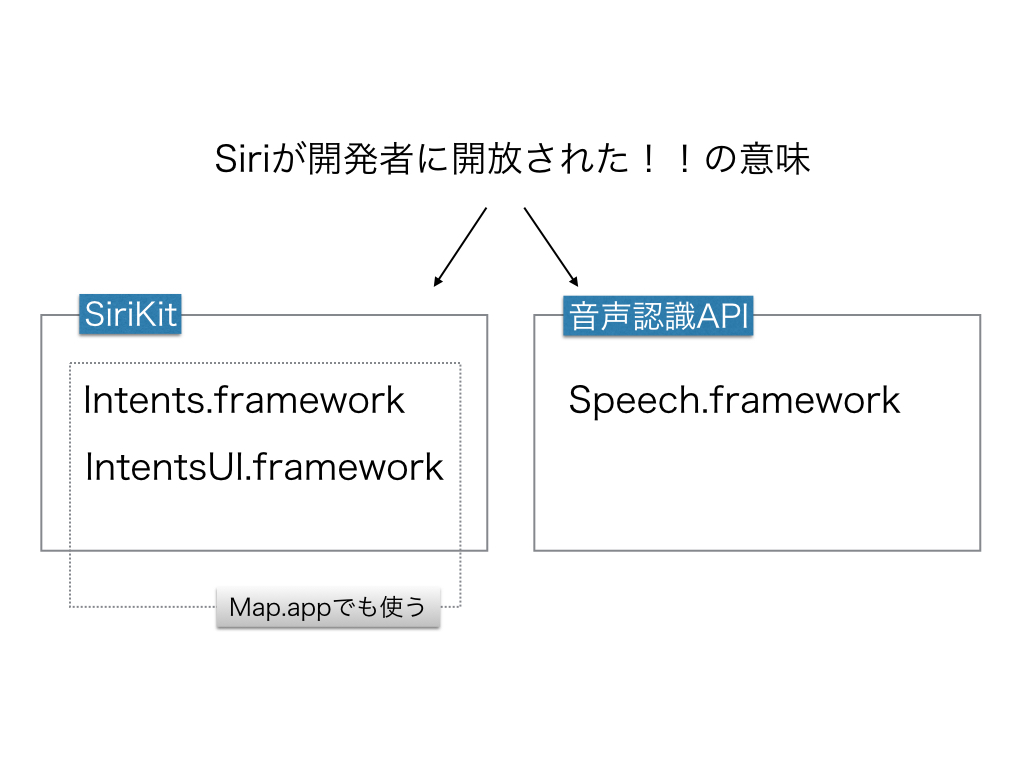 Siriが開発者に開放された！！の意味

SiriKit

Intents.framework

IntentsUI.framework

Map.appでも使う

音声認識API

Speech.framework